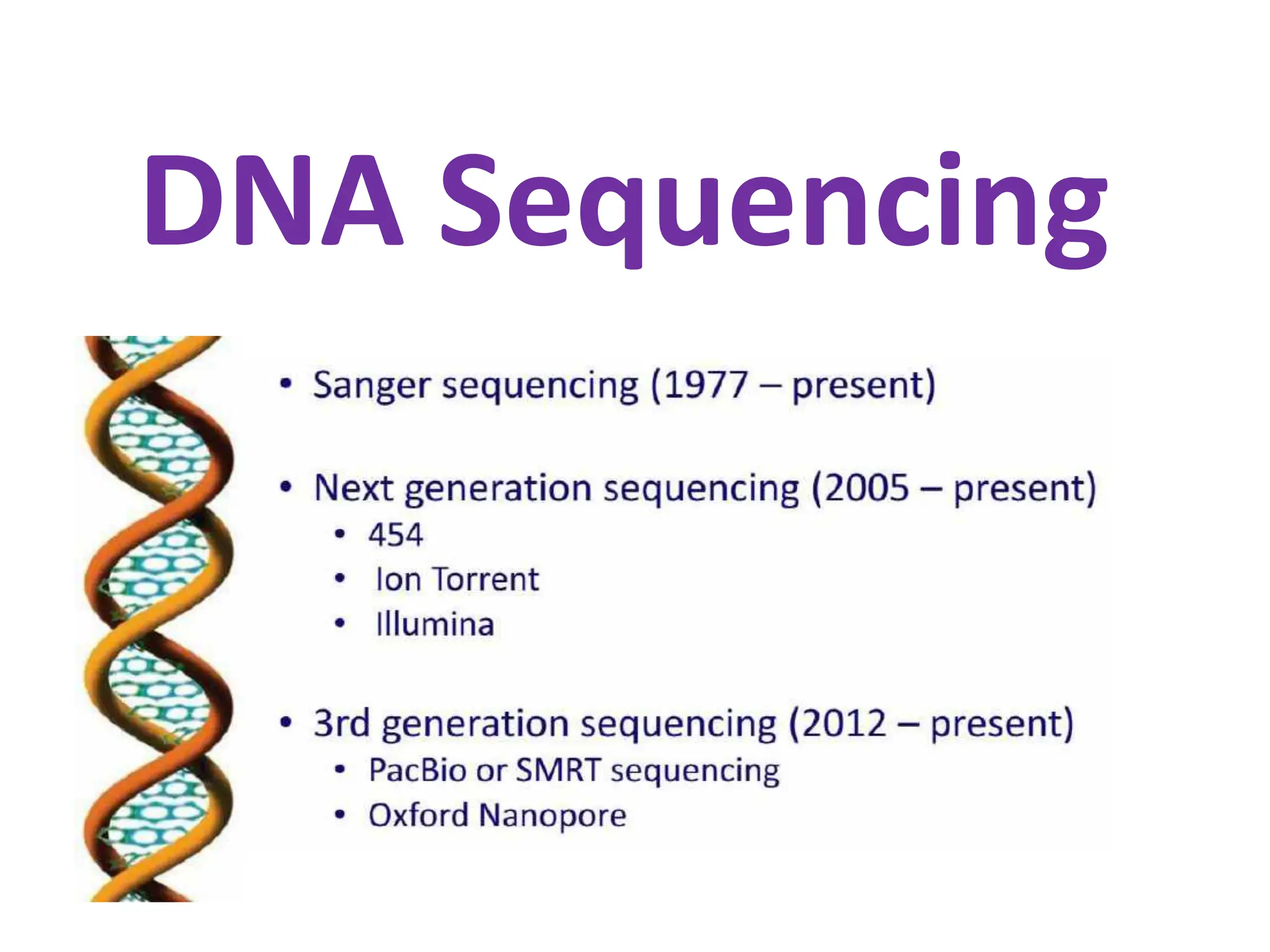 DNA Sequencing

• Sanger sequencing (1977 – present)

• Next generation sequencing (2005 – present)
  • 454
  • Ion Torrent
  • Illumina

• 3rd generation sequencing (2012 – present)
  • PacBio or SMRT sequencing
  • Oxford Nanopore